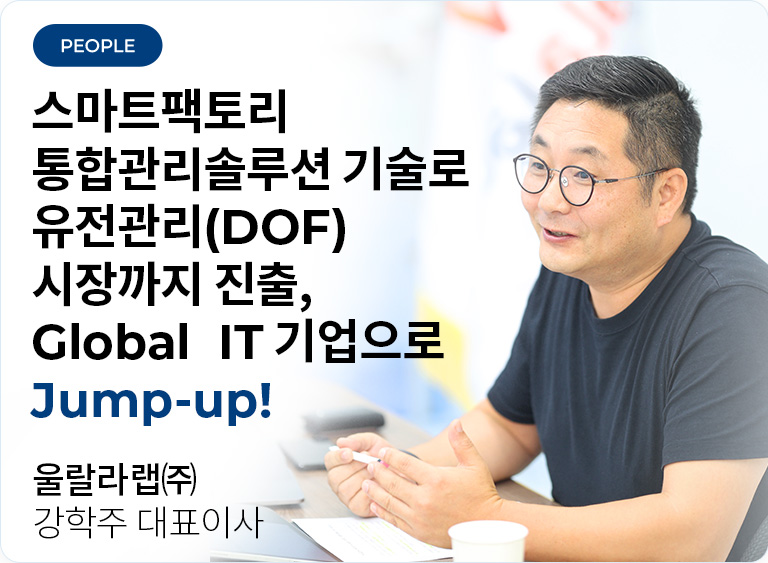 PEOPLE

스마트팩토리 통합관리솔루션 기술로 유전관리(DOF) 시장까지 진출, Global IT 기업으로 Jump-up!

울랄라랩㈜
강학주 대표이사